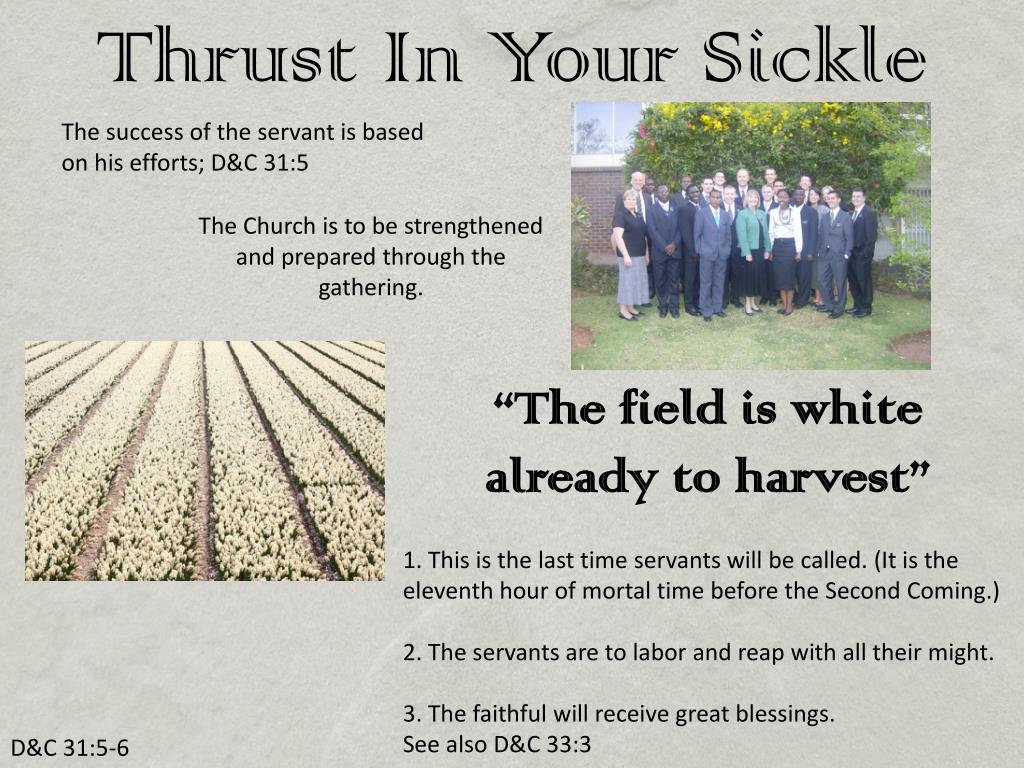 Thrust In Your Sickle

The success of the servant is based on his efforts; D&C 31:5

The Church is to be strengthened and prepared through the gathering.

“The field is white already to harvest”

1. This is the last time servants will be called. (It is the eleventh hour of mortal time before the Second Coming.)

2. The servants are to labor and reap with all their might.

3. The faithful will receive great blessings.
See also D&C 33:3

D&C 31:5-6